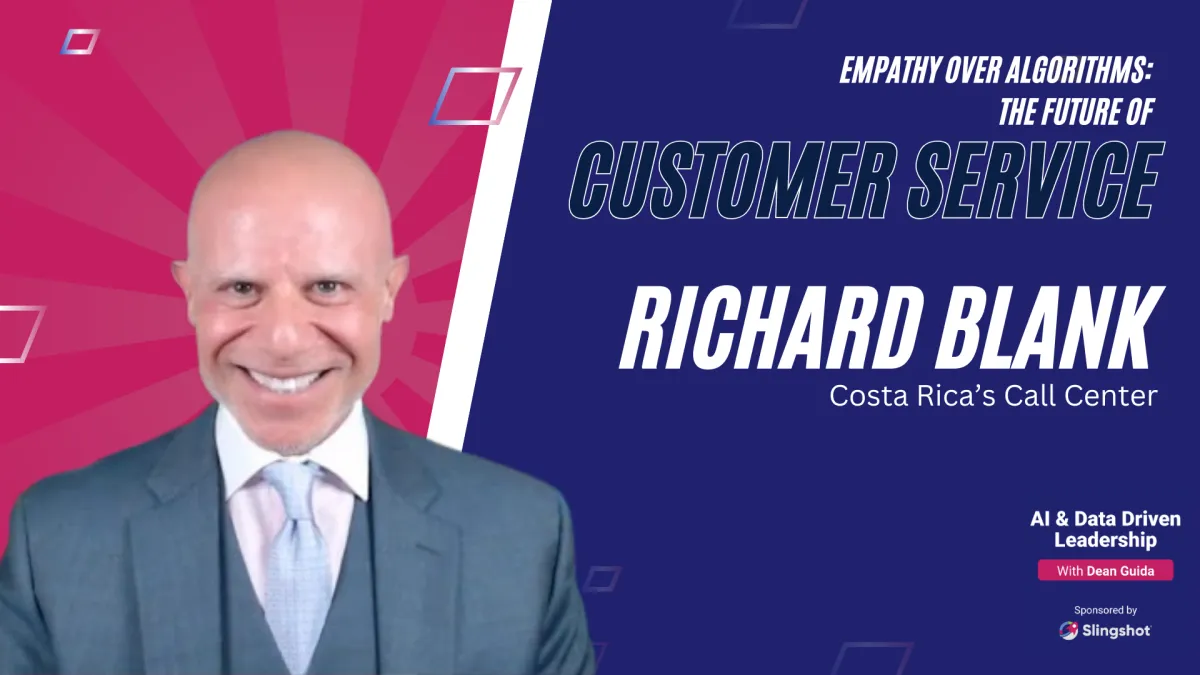 EMPATHY OVER ALGORITHMS: THE FUTURE OF
CUSTOMER SERVICE

RICHARD BLANK
Costa Rica's Call Center

AI & Data Driven Leadership
With Dean Guida

Sponsored by
Slingshot